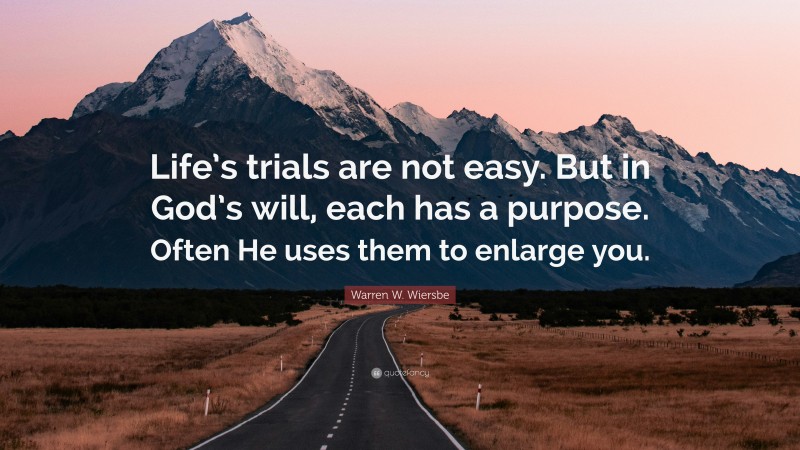 Life's trials are not easy. But in God's will, each has a purpose. Often He uses them to enlarge you.

Warren W. Wiersbe

quotefancy